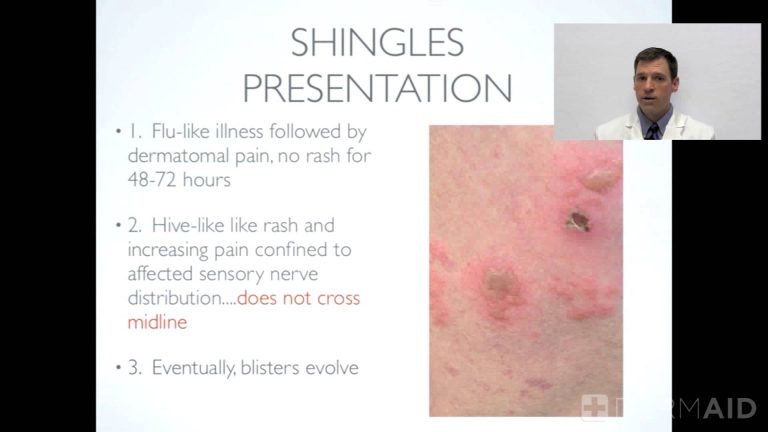 SHINGLES PRESENTATION

• 1. Flu-like illness followed by dermatomal pain, no rash for 48-72 hours

• 2. Hive-like like rash and increasing pain confined to affected sensory nerve distribution....does not cross midline

• 3. Eventually, blisters evolve

DERMAID